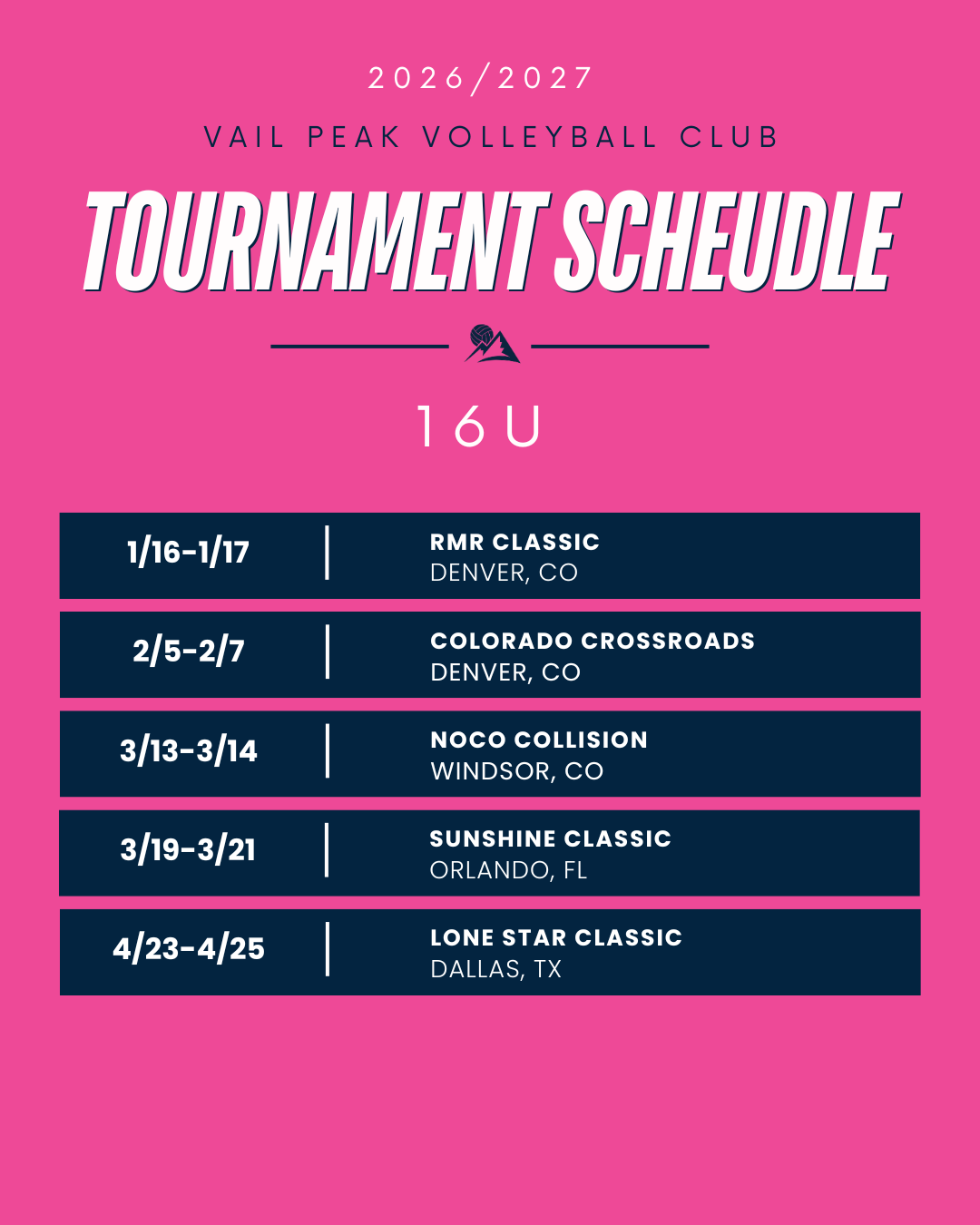 2026/2027

VAIL PEAK VOLLEYBALL CLUB

TOURNAMENT SCHEUDLE

16U

| 1/16-1/17 | RMR CLASSIC DENVER, CO |
|---|---|
| 2/5-2/7 | COLORADO CROSSROADS DENVER, CO |
| 3/13-3/14 | NOCO COLLISION WINDSOR, CO |
| 3/19-3/21 | SUNSHINE CLASSIC ORLANDO, FL |
| 4/23-4/25 | LONE STAR CLASSIC DALLAS, TX |